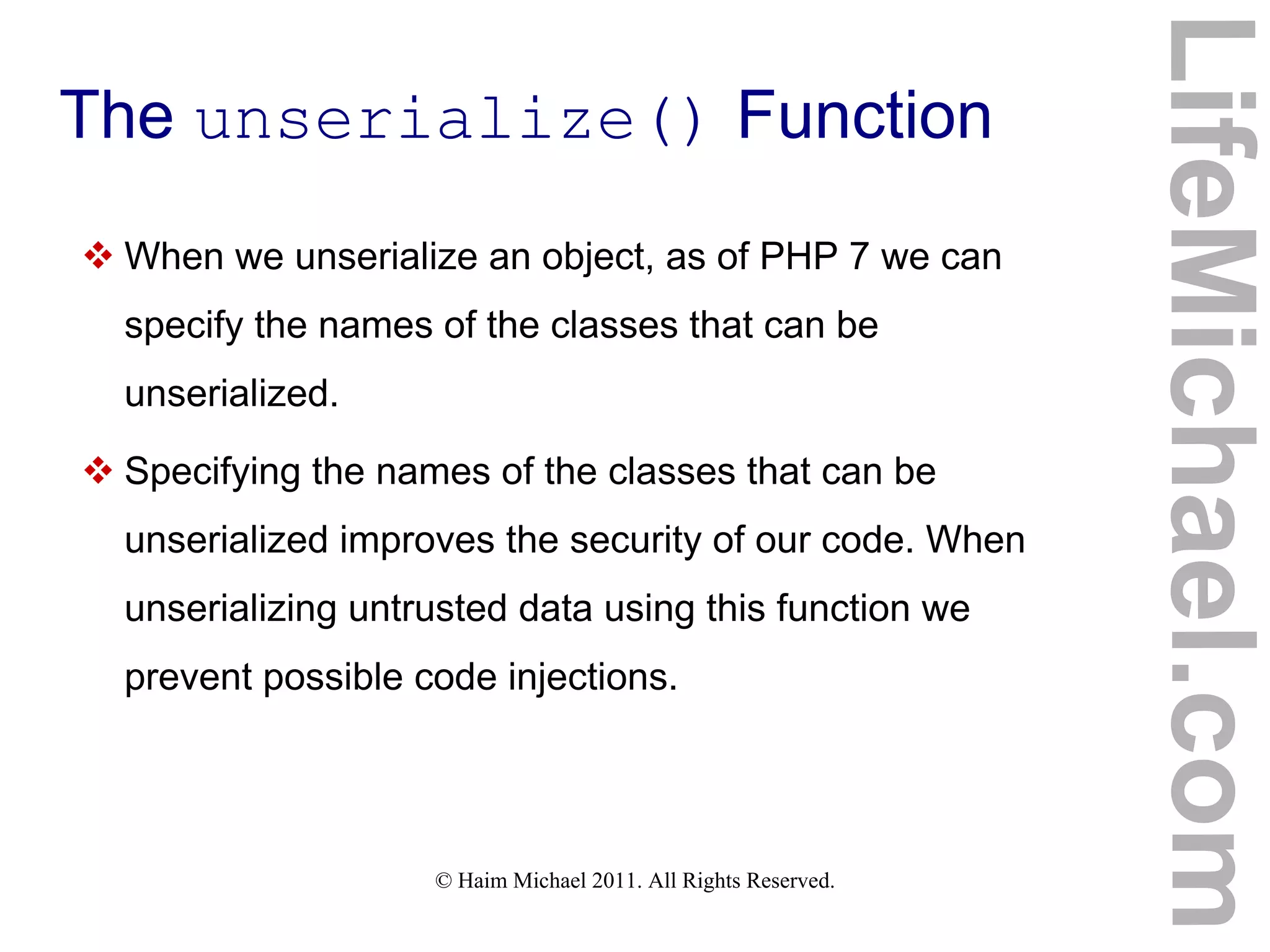 The unserialize() Function

❖ When we unserialize an object, as of PHP 7 we can specify the names of the classes that can be unserialized.

❖ Specifying the names of the classes that can be unserialized improves the security of our code. When unserializing untrusted data using this function we prevent possible code injections.

© Haim Michael 2011. All Rights Reserved.

LifeMichael.com